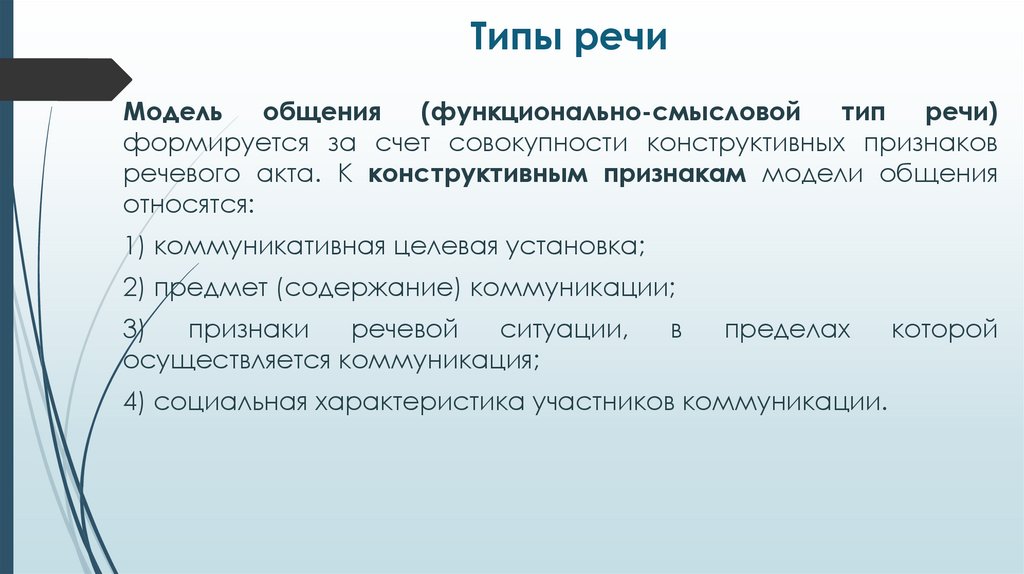 Типы речи

Модель общения (функционально-смысловой тип речи) формируется за счет совокупности конструктивных признаков речевого акта. К конструктивным признакам модели общения относятся:

1) коммуникативная целевая установка;

2) предмет (содержание) коммуникации;

3) признаки речевой ситуации, в пределах которой осуществляется коммуникация;

4) социальная характеристика участников коммуникации.